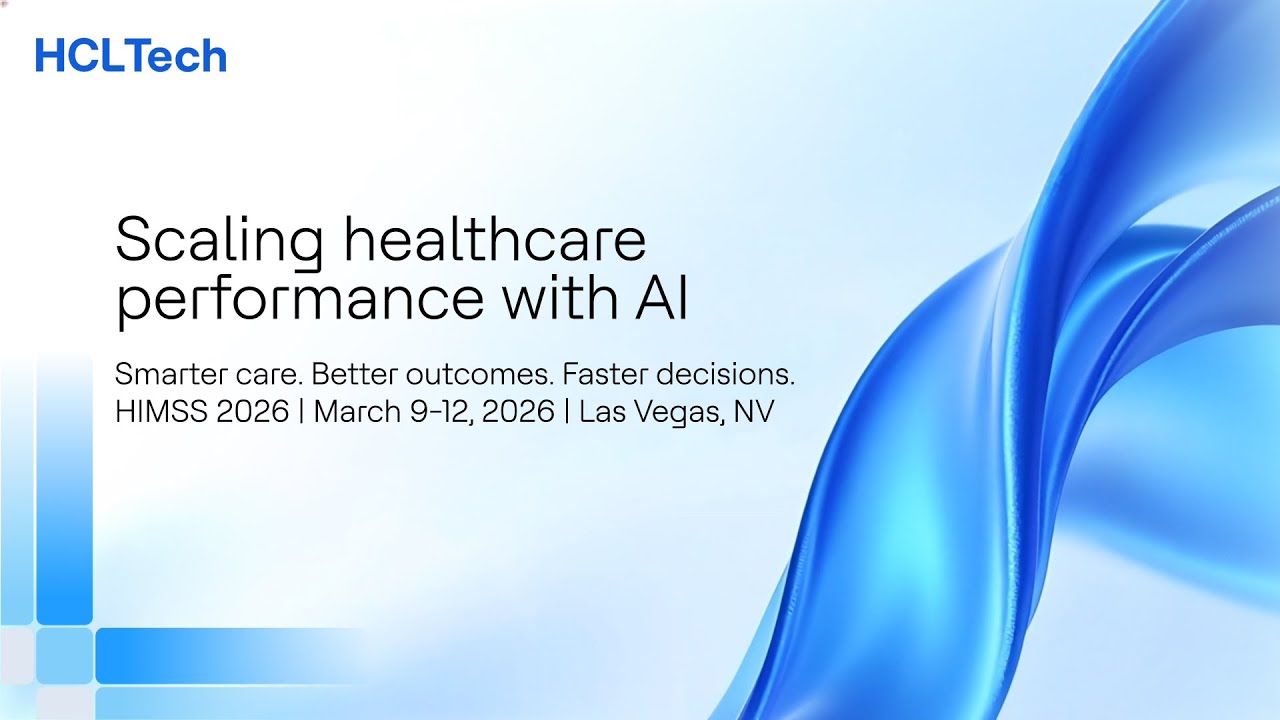 HCLTech

Scaling healthcare performance with AI

Smarter care. Better outcomes. Faster decisions.
HIMSS 2026 | March 9-12, 2026 | Las Vegas, NV